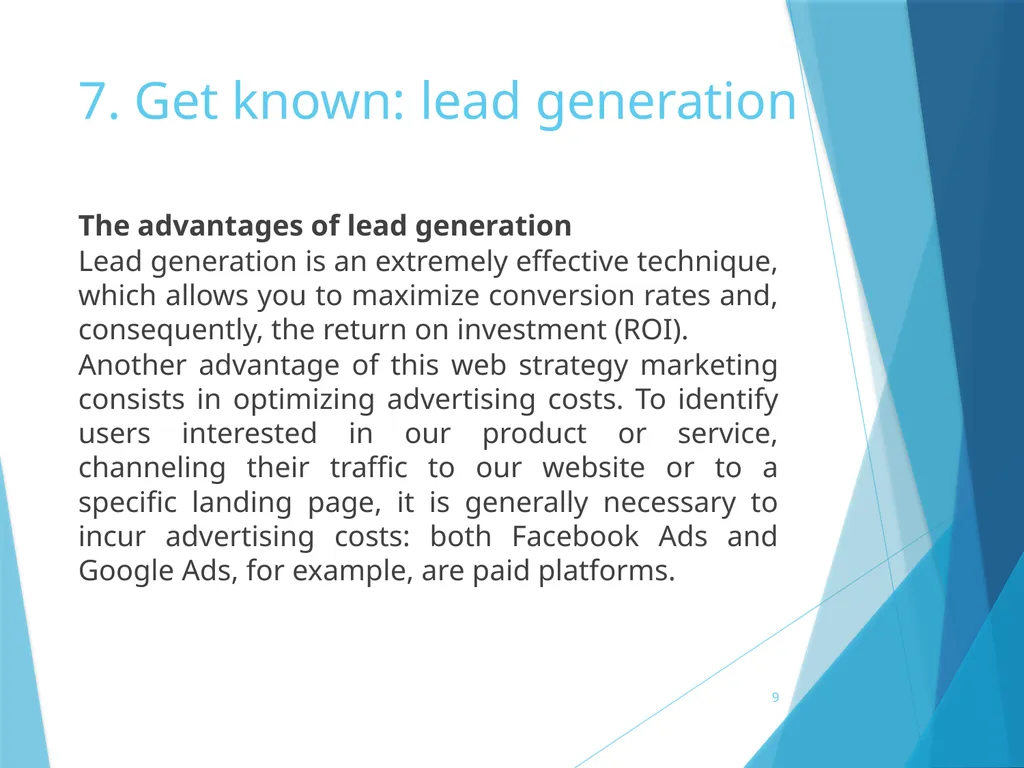 7. Get known: lead generation

The advantages of lead generation
Lead generation is an extremely effective technique, which allows you to maximize conversion rates and, consequently, the return on investment (ROI).
Another advantage of this web strategy marketing consists in optimizing advertising costs. To identify users interested in our product or service, channeling their traffic to our website or to a specific landing page, it is generally necessary to incur advertising costs: both Facebook Ads and Google Ads, for example, are paid platforms.

9